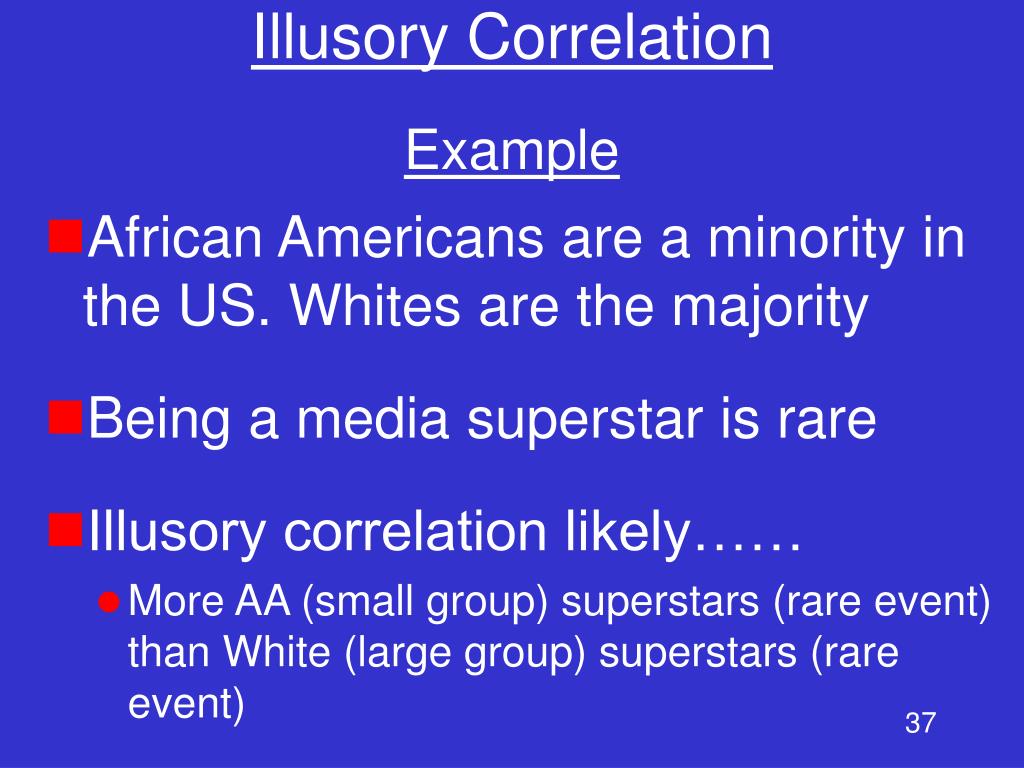 Illusory Correlation

Example

African Americans are a minority in the US. Whites are the majority

Being a media superstar is rare

Illusory correlation likely……

More AA (small group) superstars (rare event) than White (large group) superstars (rare event)

37